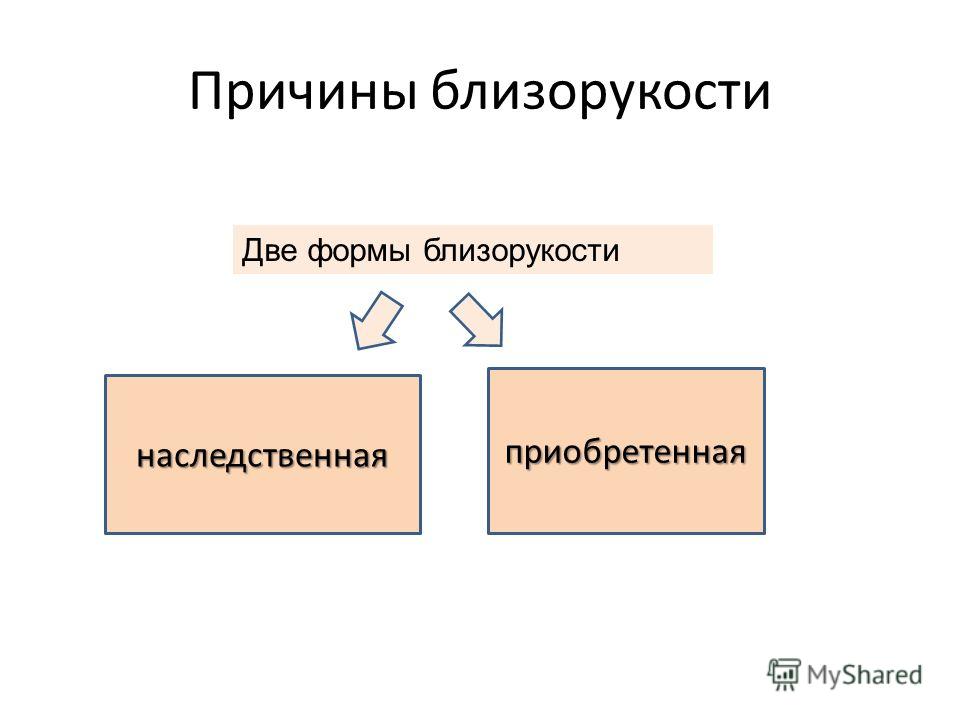 Причины близорукости

Две формы близорукости

наследственная

приобретенная

MyShared